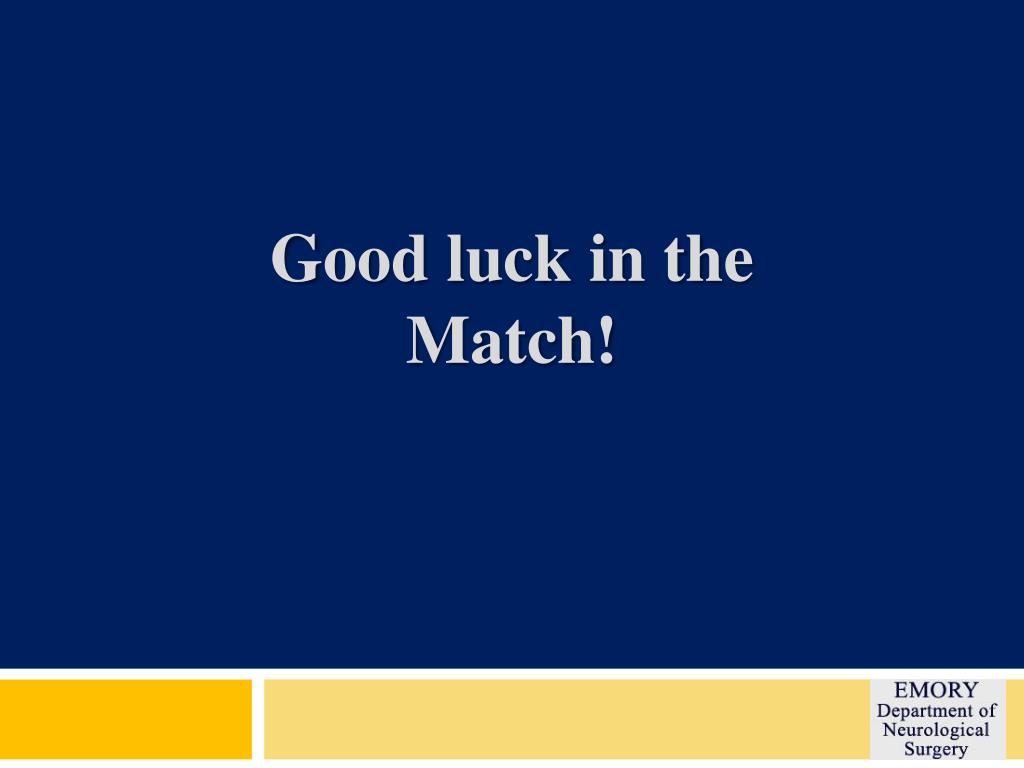 Good luck in the Match!

EMORY
Department of
Neurological
Surgery